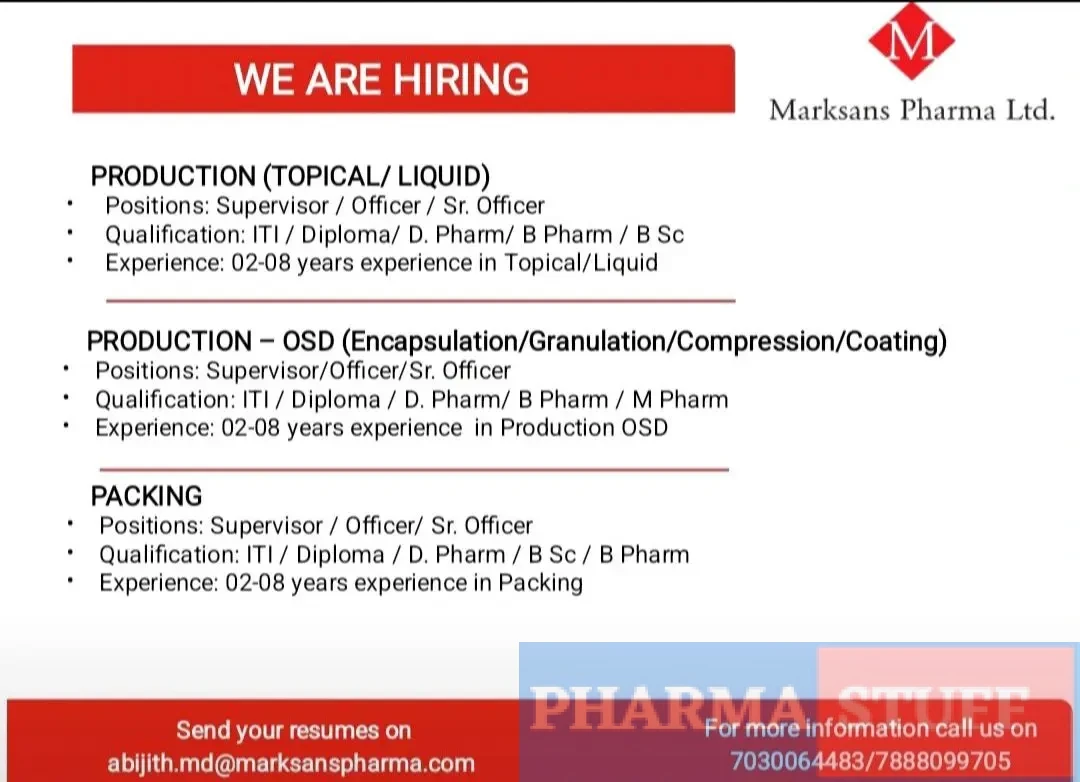 WE ARE HIRING

M
Marksans Pharma Ltd.

PRODUCTION (TOPICAL/ LIQUID)
• Positions: Supervisor / Officer / Sr. Officer
• Qualification: ITI / Diploma/ D. Pharm/ B Pharm / B Sc
• Experience: 02-08 years experience in Topical/Liquid

PRODUCTION – OSD (Encapsulation/Granulation/Compression/Coating)
• Positions: Supervisor/Officer/Sr. Officer
• Qualification: ITI / Diploma / D. Pharm/ B Pharm / M Pharm
• Experience: 02-08 years experience in Production OSD

PACKING
• Positions: Supervisor / Officer/ Sr. Officer
• Qualification: ITI / Diploma / D. Pharm / B Sc / B Pharm
• Experience: 02-08 years experience in Packing

PHARMA STUFF

Send your resumes on
abijith.md@marksanspharma.com

For more information call us on
7030064483/7888099705